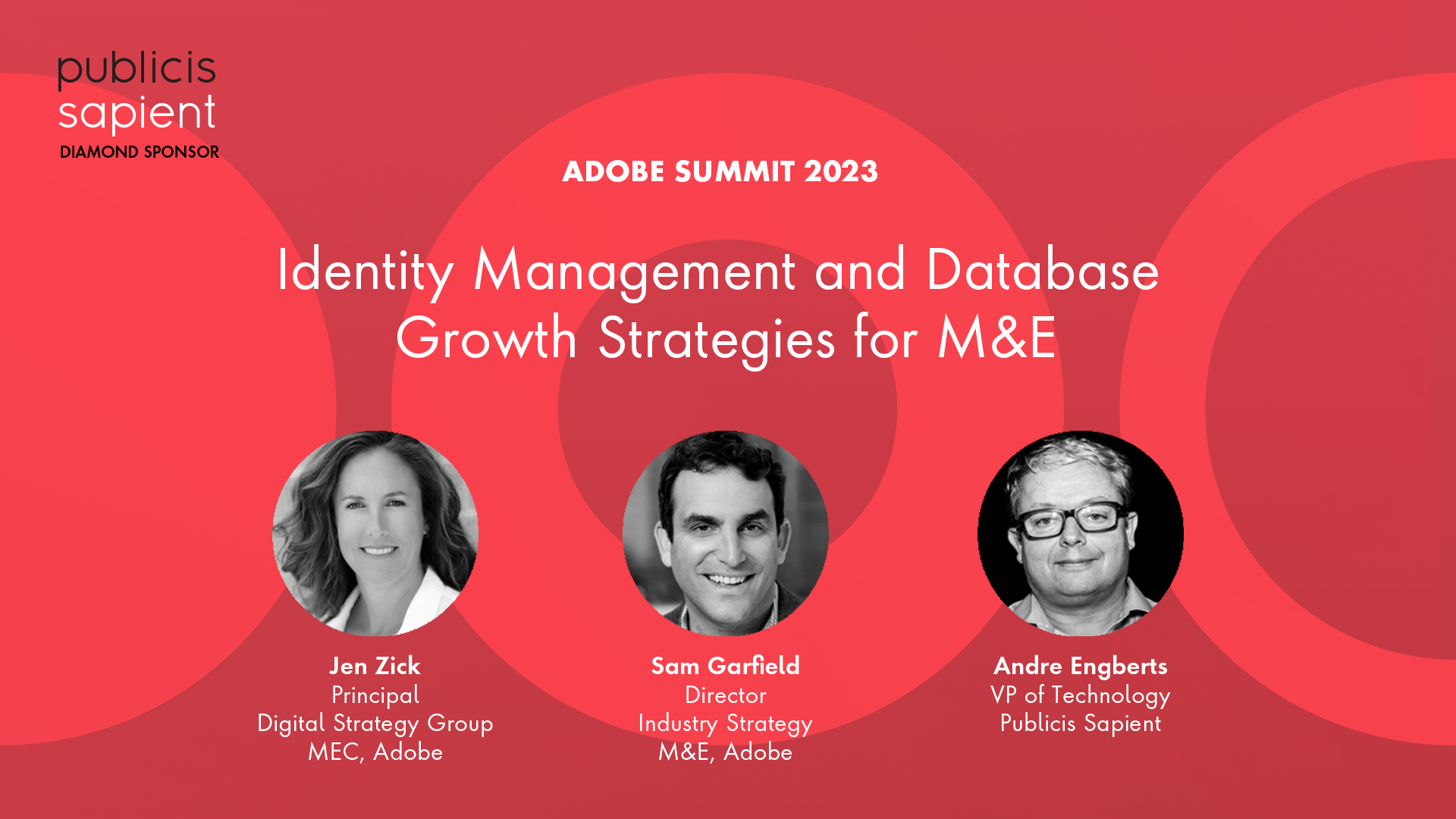 publicis sapient
DIAMOND SPONSOR

ADOBE SUMMIT 2023

Identity Management and Database Growth Strategies for M&E

Jen Zick
Principal
Digital Strategy Group
MEC, Adobe

Sam Garfield
Director
Industry Strategy
M&E, Adobe

Andre Engberts
VP of Technology
Publicis Sapient